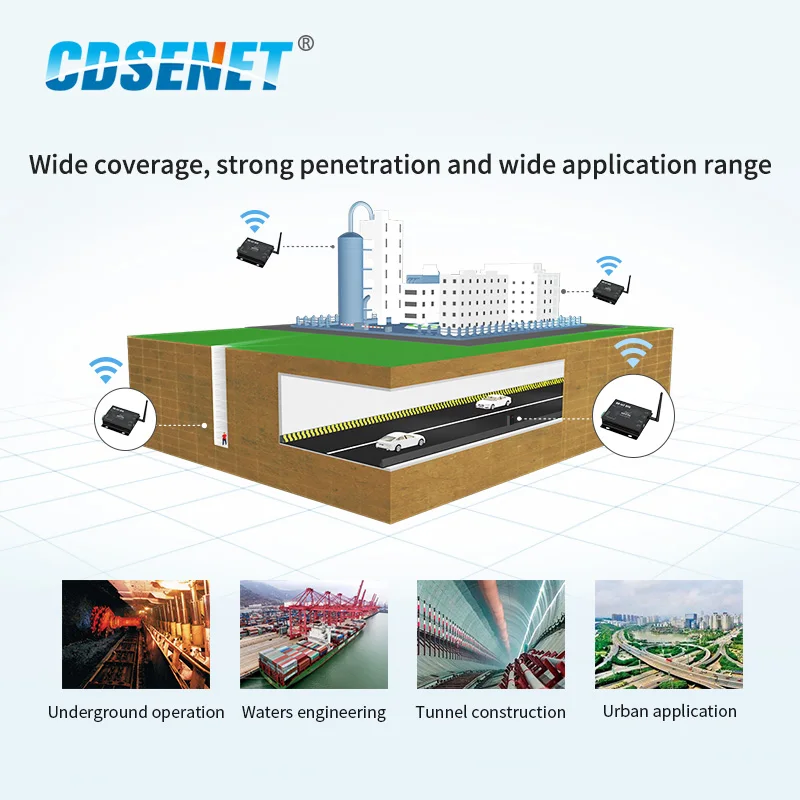 CDSENET®

Wide coverage, strong penetration and wide application range

Underground operation

Waters engineering

Tunnel construction

Urban application